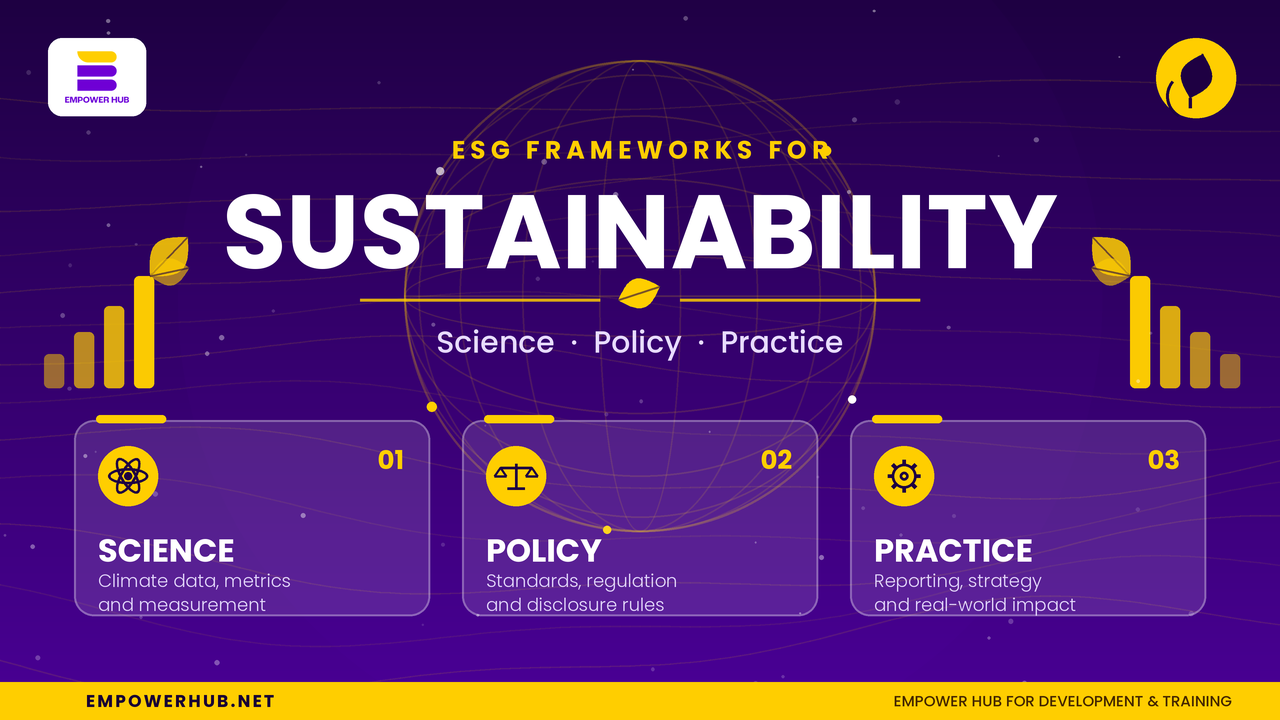 EMPOWER HUB

ESG FRAMEWORKS FOR

SUSTAINABILITY

Science · Policy · Practice

01

SCIENCE

Climate data, metrics and measurement

02

POLICY

Standards, regulation and disclosure rules

03

PRACTICE

Reporting, strategy and real-world impact

EMPOWERHUB.NET

EMPOWER HUB FOR DEVELOPMENT & TRAINING